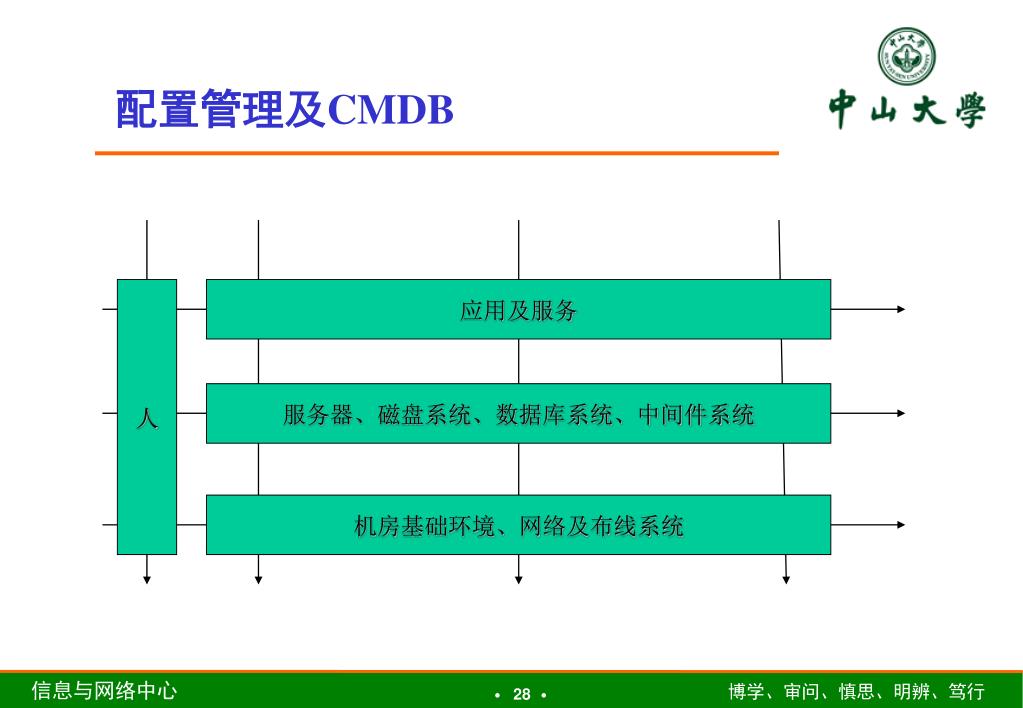 配置管理及CMDB

中山大學

人

应用及服务

服务器、磁盘系统、数据库系统、中间件系统

机房基础环境、网络及布线系统

信息与网络中心

• 28 •

博学、审问、慎思、明辨、笃行